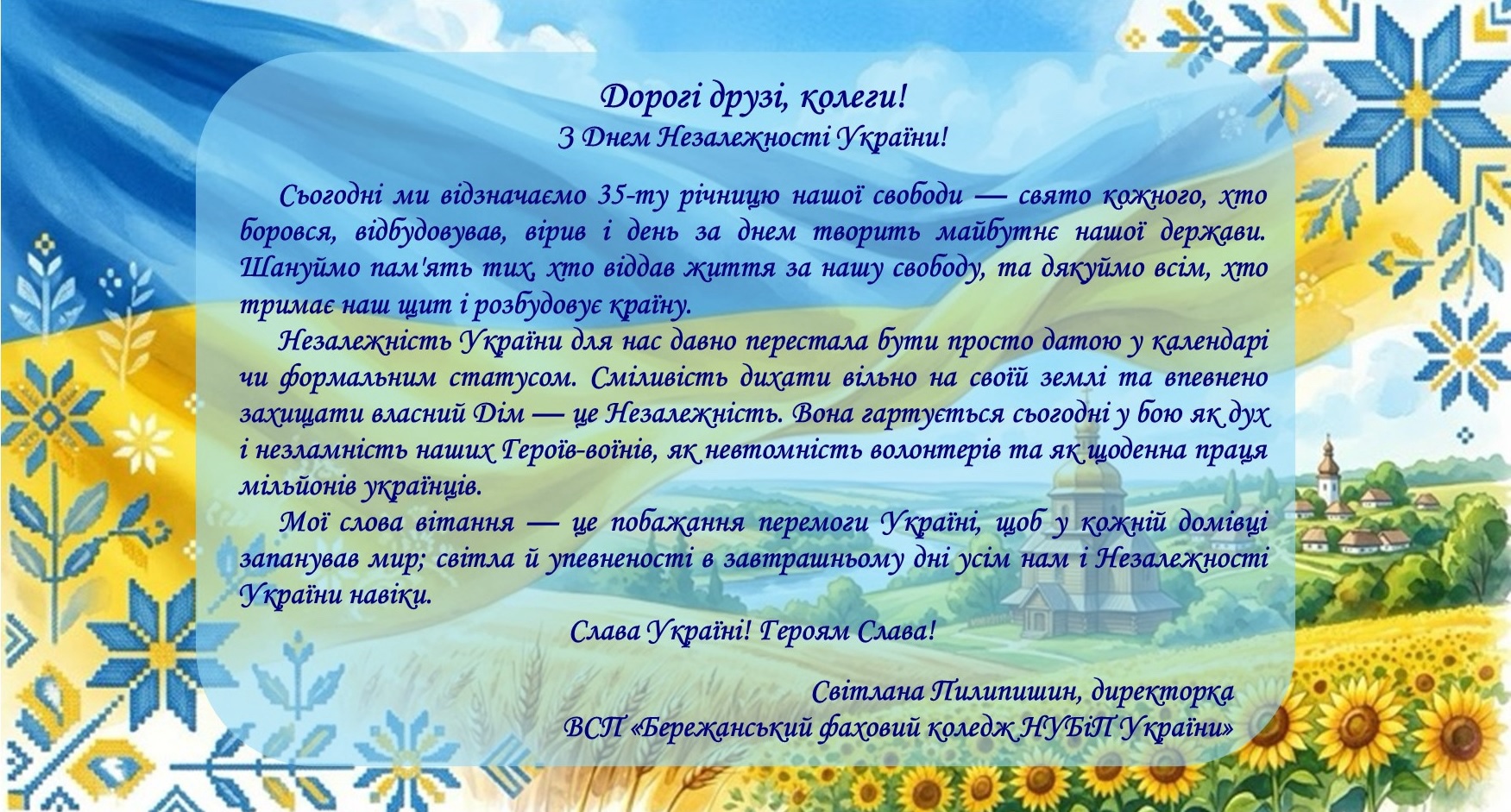 Дорогі друзі, колеги!
З Днем Незалежності України!

Сьогодні ми відзначаємо 35-ту річницю нашої свободи — свято кожного, хто боровся, відбудовував, вірив і день за днем творить майбутнє нашої держави. Шануймо пам'ять тих, хто віддав життя за нашу свободу, та дякуймо всім, хто тримає наш щит і розбудовує країну.

Незалежність України для нас давно перестала бути просто датою у календарі чи формальним статусом. Сміливість дихати вільно на своїй землі та впевнено захищати власний Дім — це Незалежність. Вона гартується сьогодні у бою як дух і незламність наших Героїв-воїнів, як невтомність волонтерів та як щоденна праця мільйонів українців.

Мої слова вітання — це побажання перемоги Україні, щоб у кожній домівці запанував мир; світла й упевненості в завтрашньому дні усім нам і Незалежності України навіки.

Слава Україні! Героям Слава!

Світлана Пилипишин, директорка
ВСП «Бережанський фаховий коледж НУБіП України»